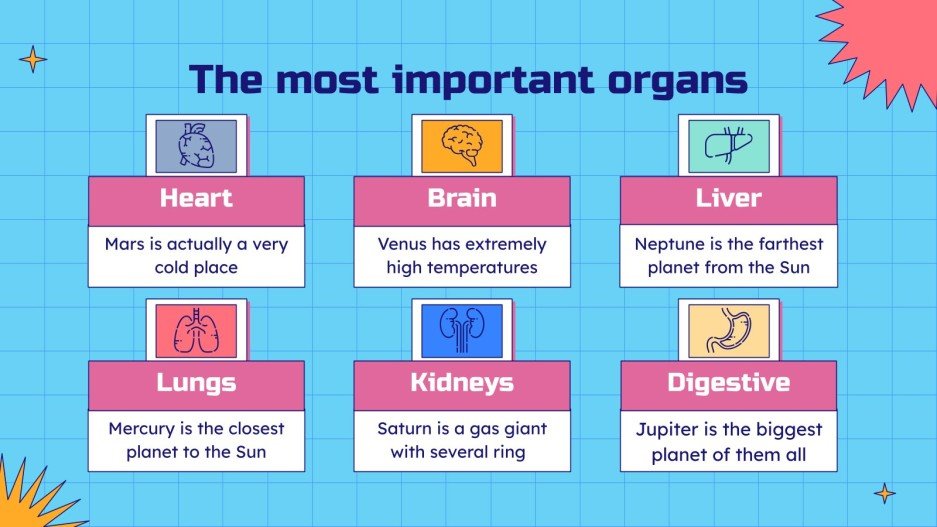 The most important organs

Heart

Mars is actually a very cold place

Brain

Venus has extremely high temperatures

Liver

Neptune is the farthest planet from the Sun

Lungs

Mercury is the closest planet to the Sun

Kidneys

Saturn is a gas giant with several ring

Digestive

Jupiter is the biggest planet of them all